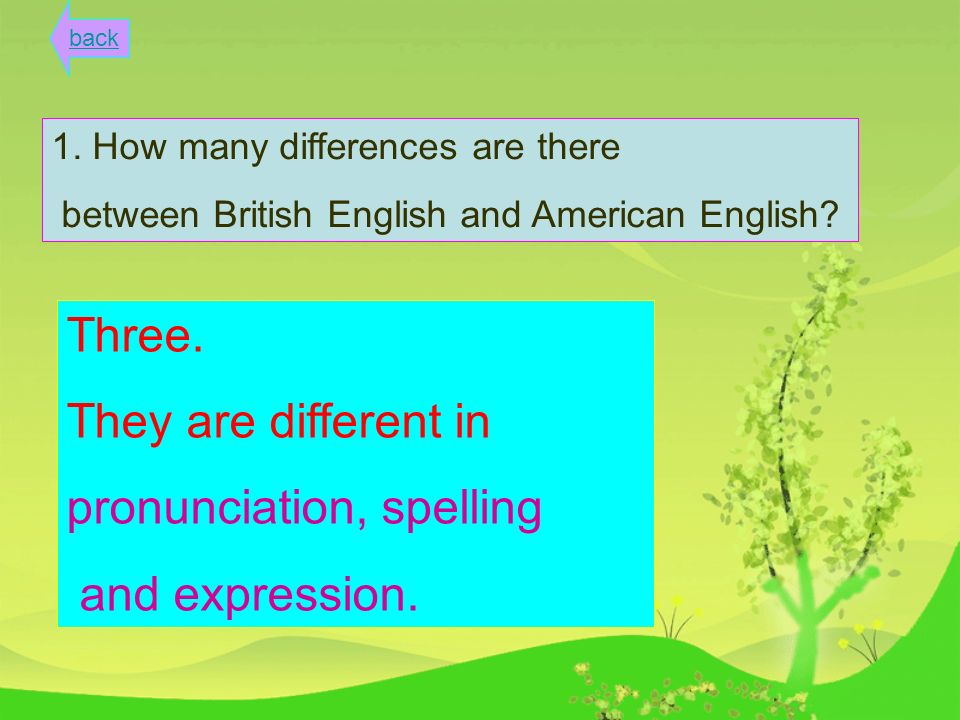 back

1. How many differences are there between British English and American English?

Three.
They are different in pronunciation, spelling and expression.